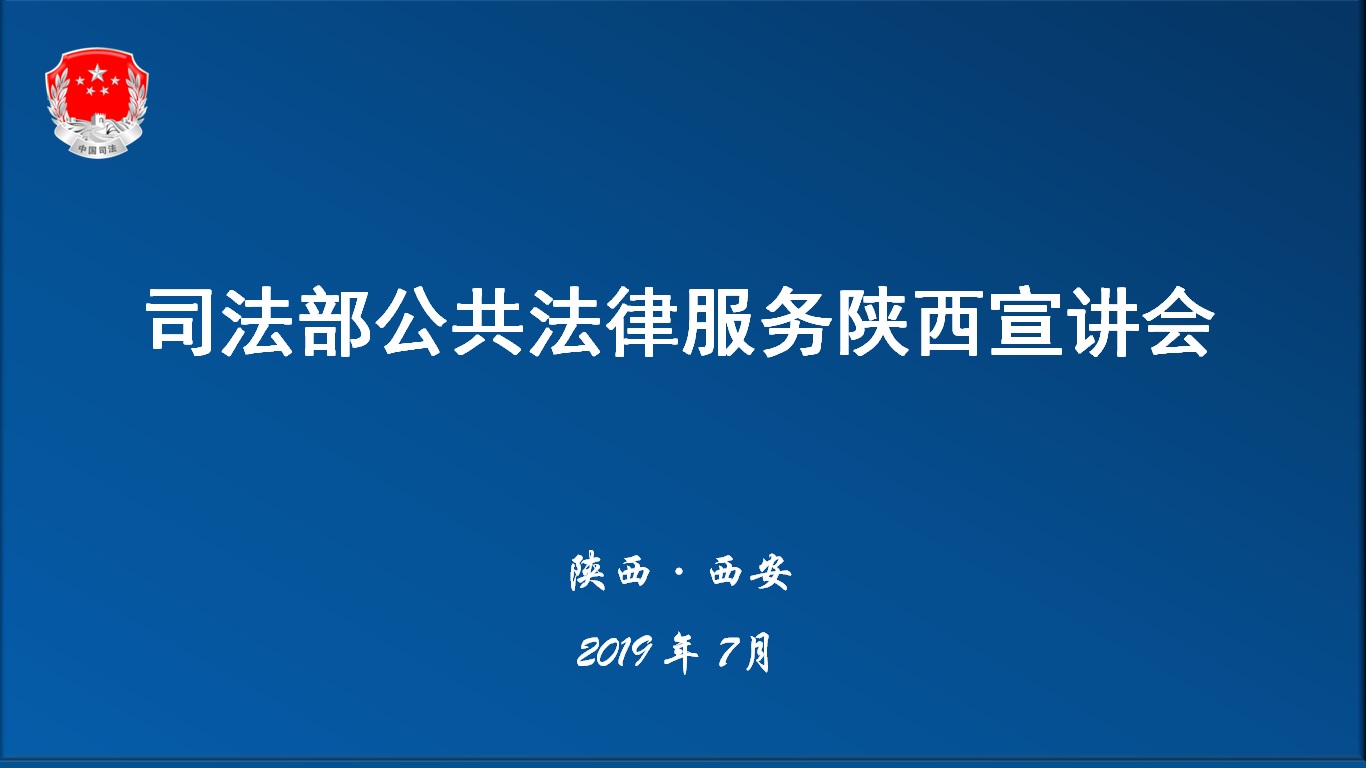 中国司法

司法部公共法律服务陕西宣讲会

陕西 · 西安

2019 年 7月